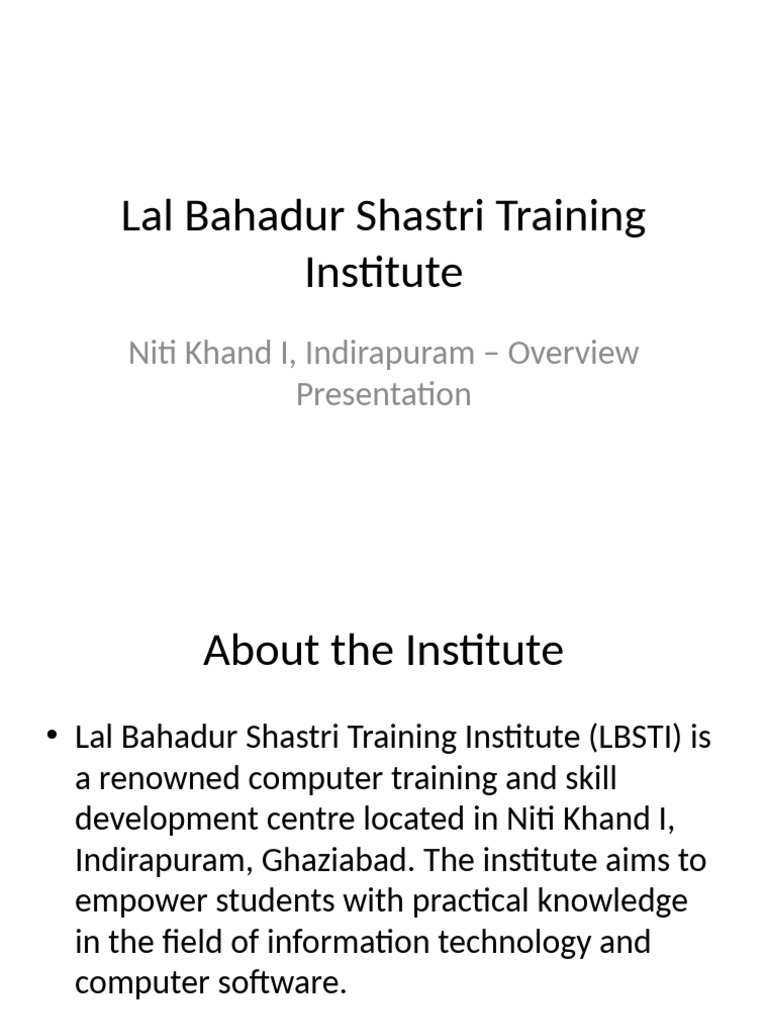 Lal Bahadur Shastri Training Institute

Niti Khand I, Indirapuram – Overview Presentation

About the Institute

• Lal Bahadur Shastri Training Institute (LBSTI) is a renowned computer training and skill development centre located in Niti Khand I, Indirapuram, Ghaziabad. The institute aims to empower students with practical knowledge in the field of information technology and computer software.